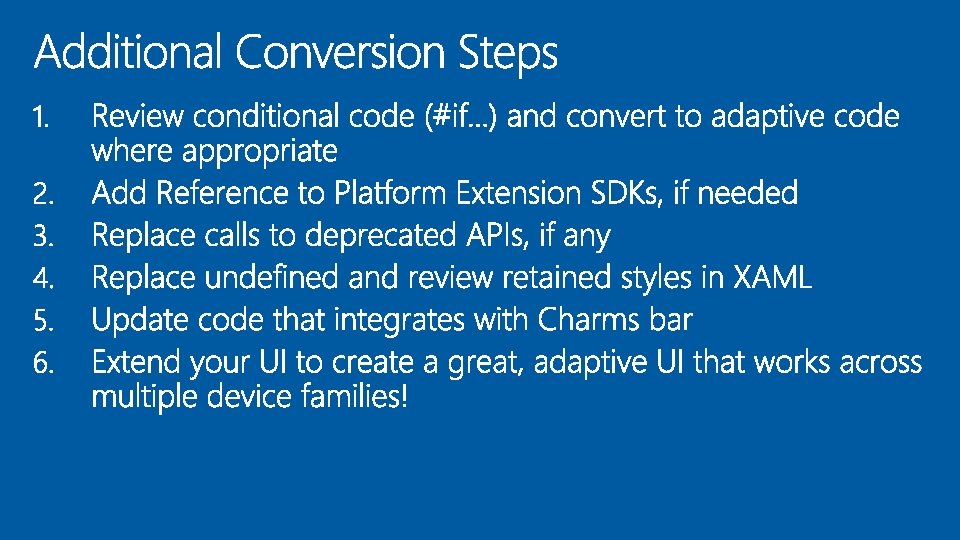 Additional Conversion Steps

1. Review conditional code (#if…) and convert to adaptive code where appropriate
2. Add Reference to Platform Extension SDKs, if needed
3. Replace calls to deprecated APIs, if any
4. Replace undefined and review retained styles in XAML
5. Update code that integrates with Charms bar
6. Extend your UI to create a great, adaptive UI that works across multiple device families!